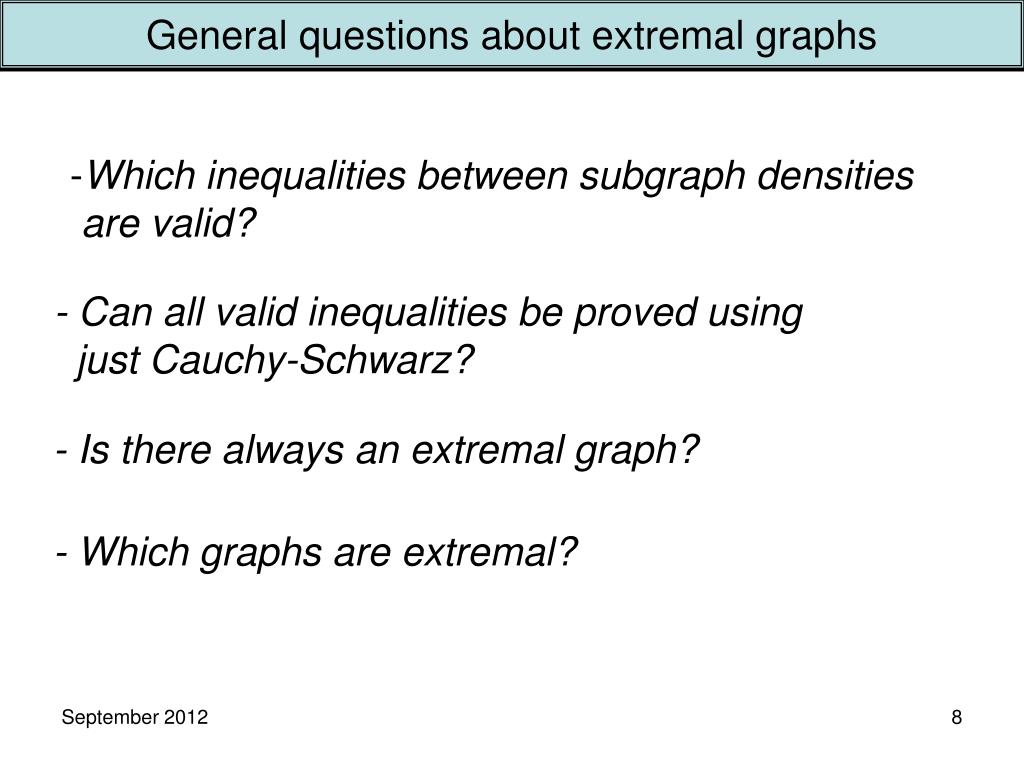 General questions about extremal graphs

-Which inequalities between subgraph densities are valid?

- Can all valid inequalities be proved using just Cauchy-Schwarz?

- Is there always an extremal graph?

- Which graphs are extremal?

September 2012

8